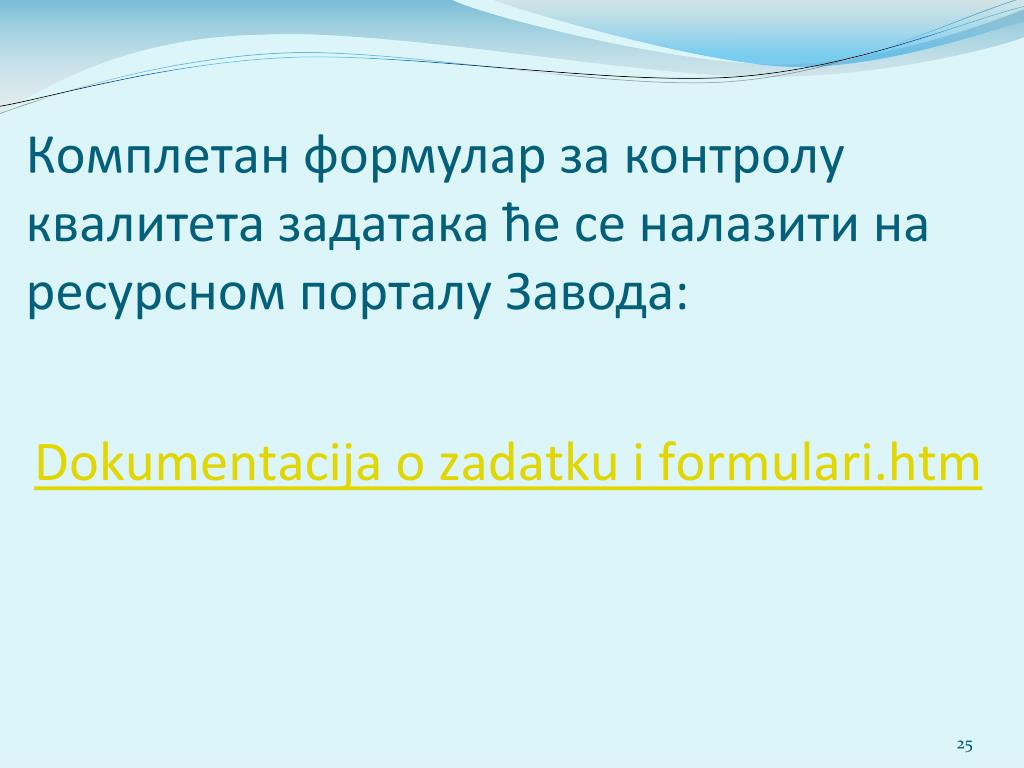 Комплетан формулар за контролу квалитета задатака ће се налазити на ресурсном порталу Завода:

Dokumentacija o zadatku i formulari.htm

25